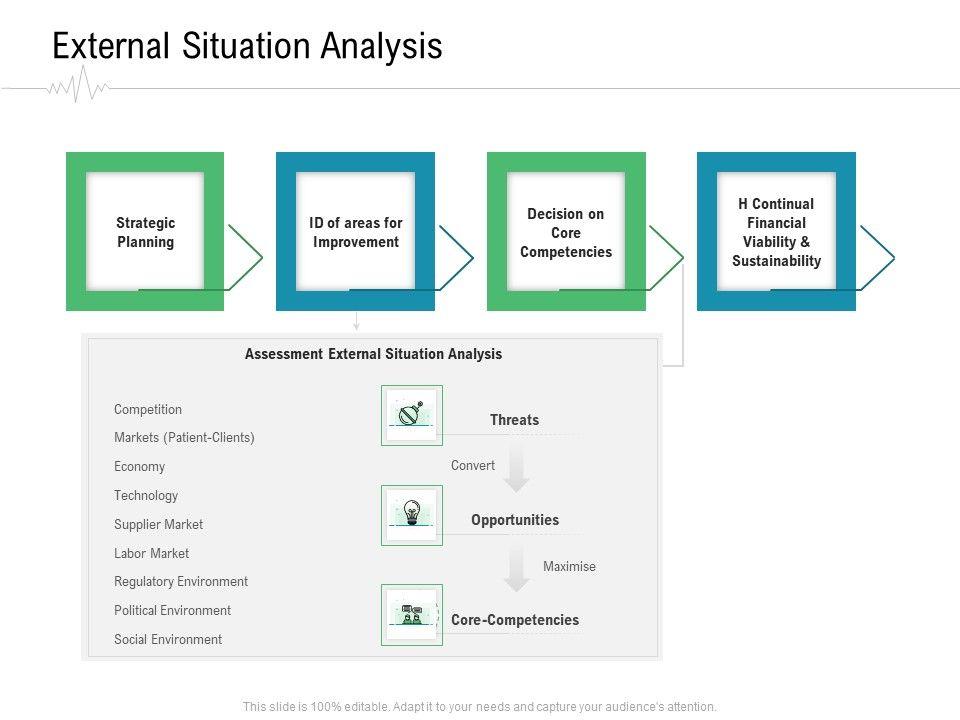 External Situation Analysis

Strategic Planning

ID of areas for Improvement

Decision on Core Competencies

H Continual Financial Viability & Sustainability

Assessment External Situation Analysis

Competition
Markets (Patient-Clients)
Economy
Technology
Supplier Market
Labor Market
Regulatory Environment
Political Environment
Social Environment

Threats

Convert

Opportunities

Maximise

Core-Competencies

This slide is 100% editable. Adapt it to your needs and capture your audience's attention.